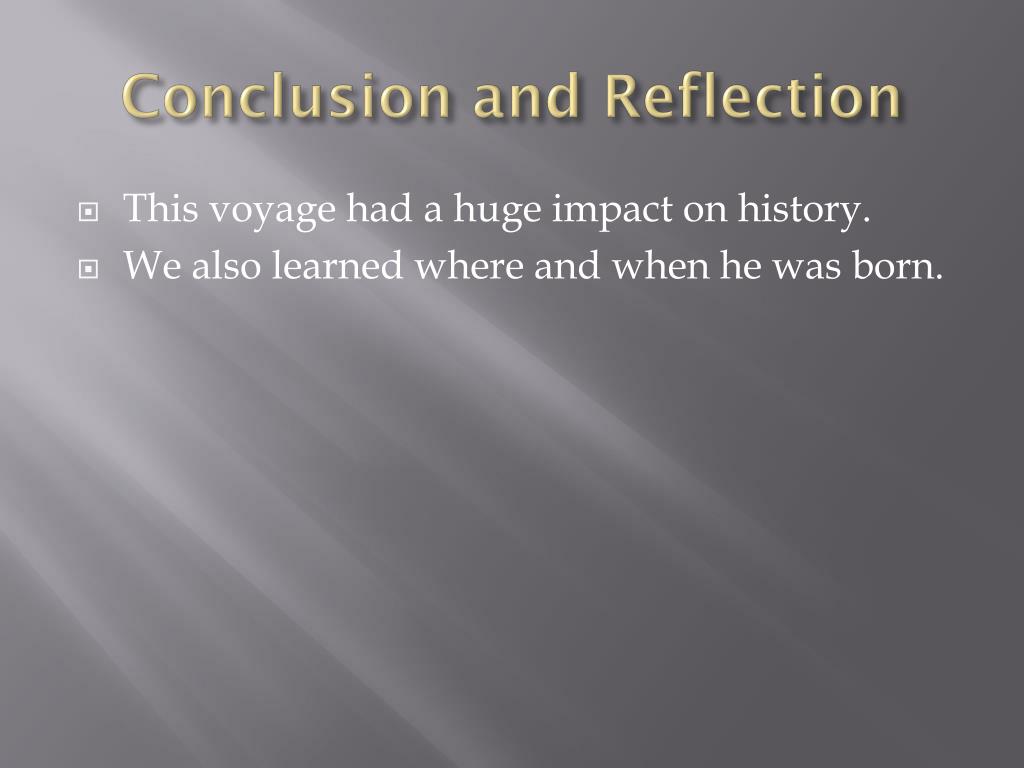 Conclusion and Reflection

This voyage had a huge impact on history.
We also learned where and when he was born.